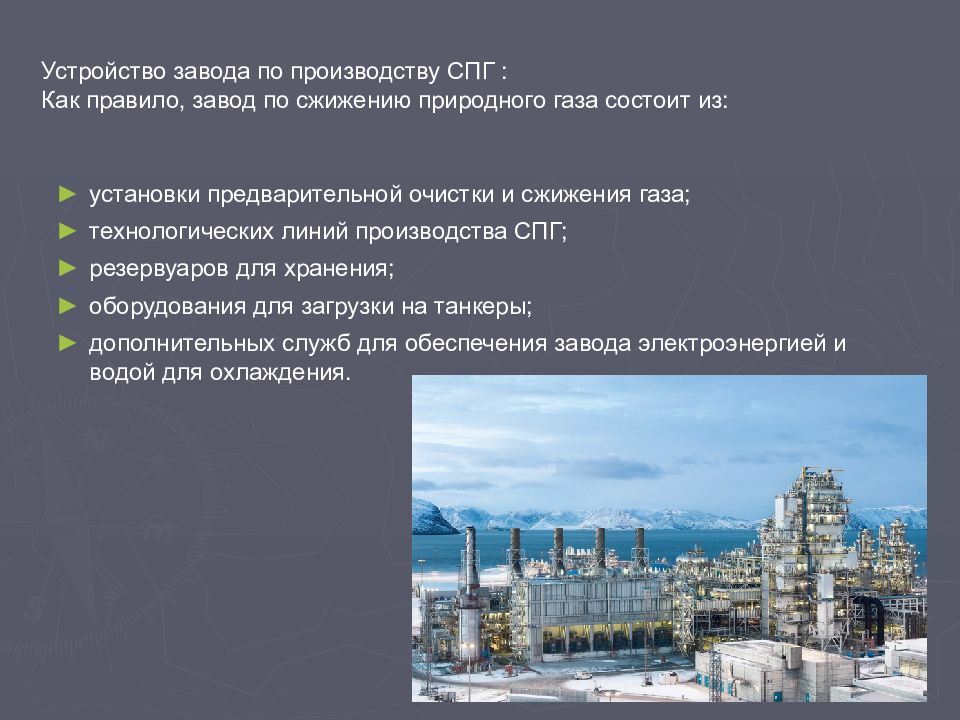 Устройство завода по производству СПГ :
Как правило, завод по сжижению природного газа состоит из:

► установки предварительной очистки и сжижения газа;
► технологических линий производства СПГ;
► резервуаров для хранения;
► оборудования для загрузки на танкеры;
► дополнительных служб для обеспечения завода электроэнергией и водой для охлаждения.